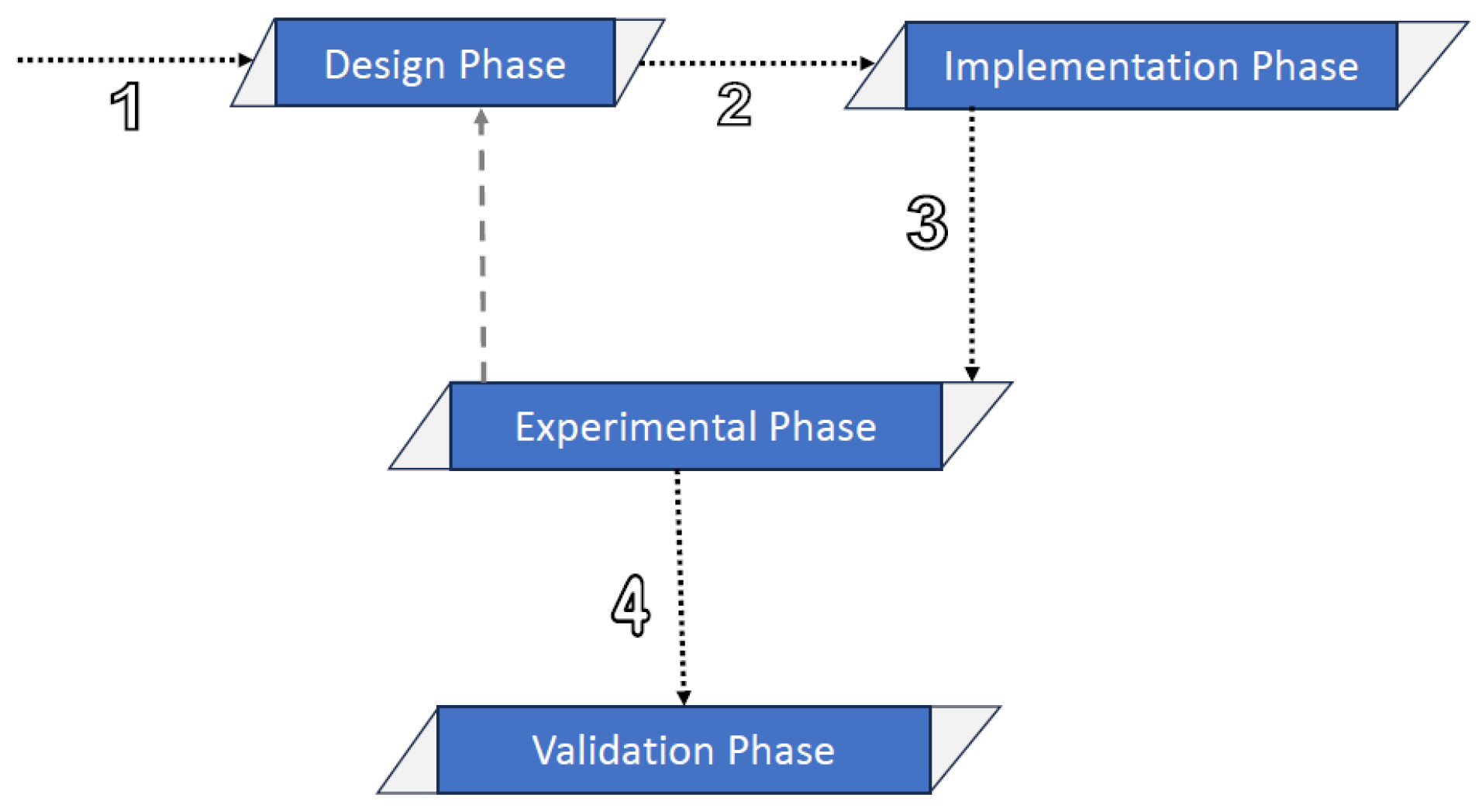 1
Design Phase
2
Implementation Phase
3
Experimental Phase
4
Validation Phase